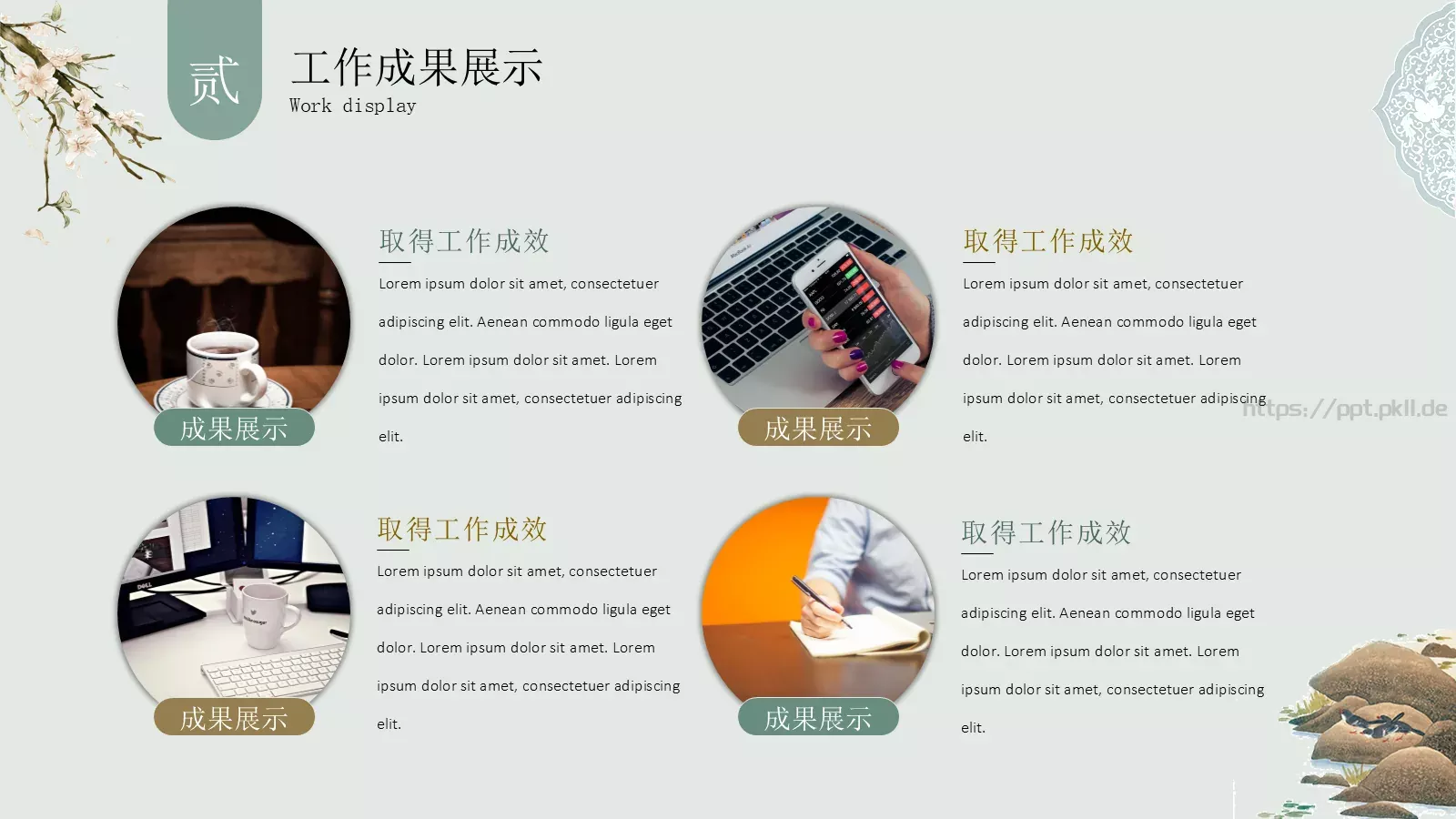 贰

工作成果展示

Work display

成果展示

取得工作成效

Lorem ipsum dolor sit amet, consectetuer adipiscing elit. Aenean commodo ligula eget dolor. Lorem ipsum dolor sit amet. Lorem ipsum dolor sit amet, consectetuer adipiscing elit.

成果展示

取得工作成效

Lorem ipsum dolor sit amet, consectetuer adipiscing elit. Aenean commodo ligula eget dolor. Lorem ipsum dolor sit amet. Lorem ipsum dolor sit amet, consectetuer adipiscing elit.

https://ppt.pkll.de

成果展示

取得工作成效

Lorem ipsum dolor sit amet, consectetuer adipiscing elit. Aenean commodo ligula eget dolor. Lorem ipsum dolor sit amet. Lorem ipsum dolor sit amet, consectetuer adipiscing elit.

成果展示

取得工作成效

Lorem ipsum dolor sit amet, consectetuer adipiscing elit. Aenean commodo ligula eget dolor. Lorem ipsum dolor sit amet. Lorem ipsum dolor sit amet, consectetuer adipiscing elit.